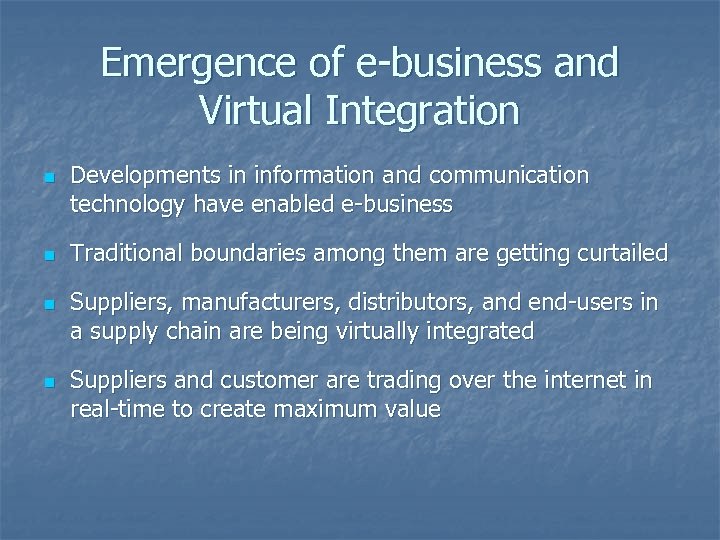 Emergence of e-business and Virtual Integration

- Developments in information and communication technology have enabled e-business
- Traditional boundaries among them are getting curtailed
- Suppliers, manufacturers, distributors, and end-users in a supply chain are being virtually integrated
- Suppliers and customer are trading over the internet in real-time to create maximum value